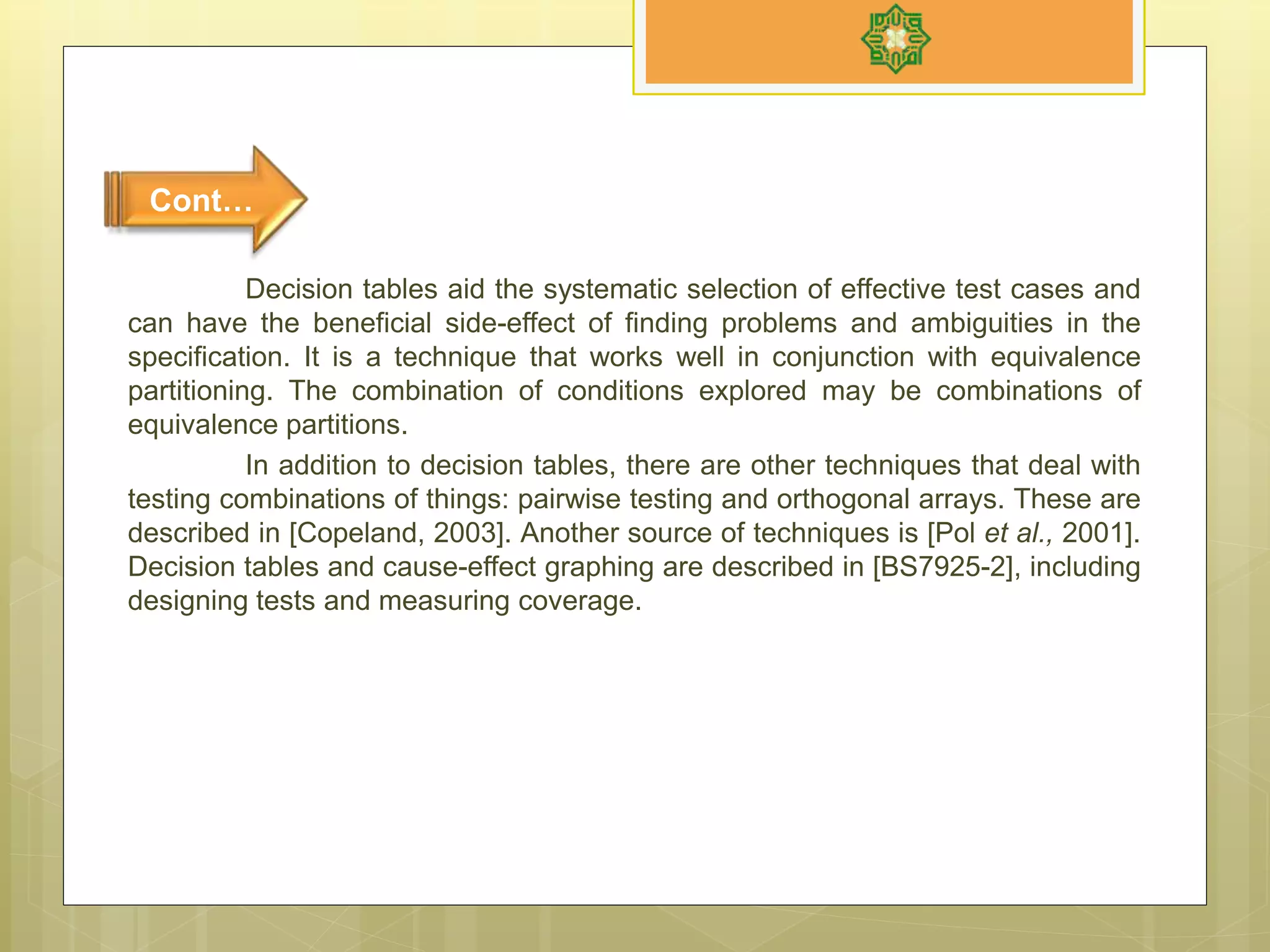 Cont…

Decision tables aid the systematic selection of effective test cases and can have the beneficial side-effect of finding problems and ambiguities in the specification. It is a technique that works well in conjunction with equivalence partitioning. The combination of conditions explored may be combinations of equivalence partitions.

In addition to decision tables, there are other techniques that deal with testing combinations of things: pairwise testing and orthogonal arrays. These are described in [Copeland, 2003]. Another source of techniques is [Pol et al., 2001]. Decision tables and cause-effect graphing are described in [BS7925-2], including designing tests and measuring coverage.